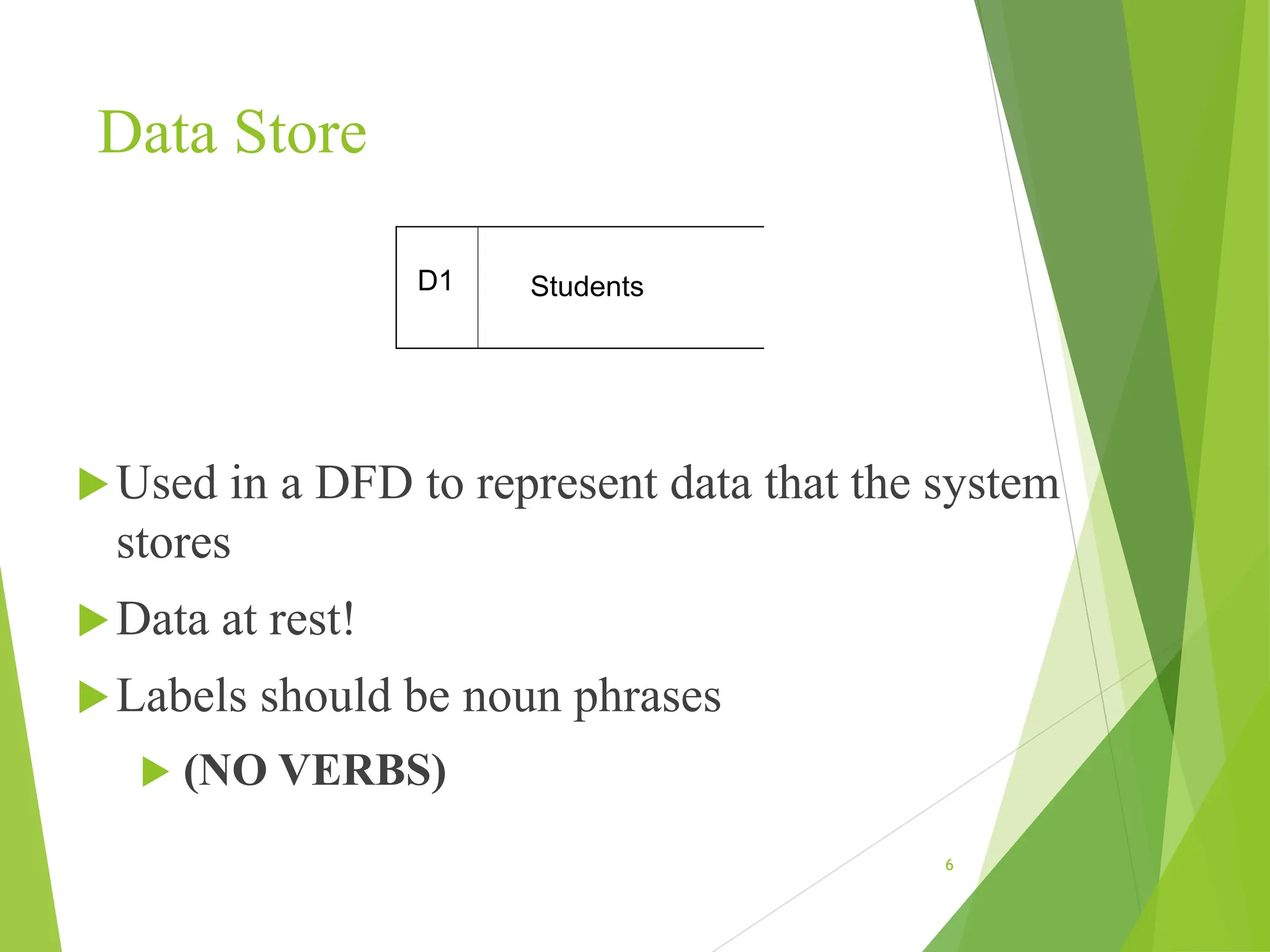 Data Store

D1 Students

Used in a DFD to represent data that the system stores

Data at rest!

Labels should be noun phrases

(NO VERBS)

6